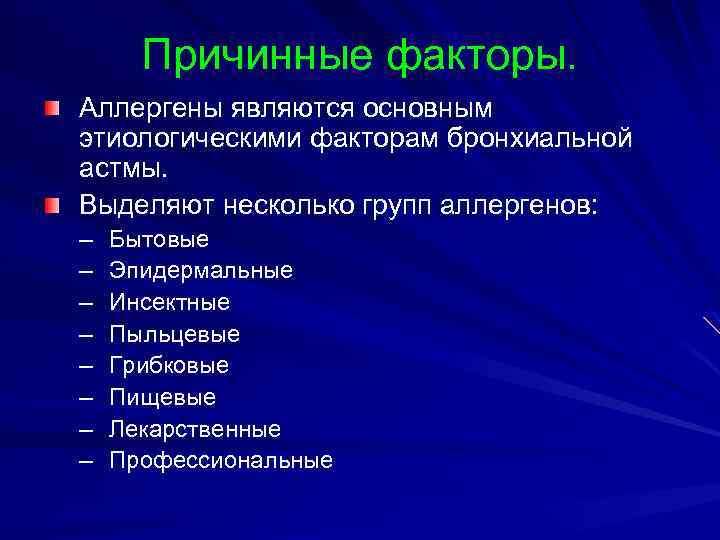 Причинные факторы.

Аллергены являются основным этиологическими факторам бронхиальной астмы.

Выделяют несколько групп аллергенов:

– Бытовые
– Эпидермальные
– Инсектные
– Пыльцевые
– Грибковые
– Пищевые
– Лекарственные
– Профессиональные